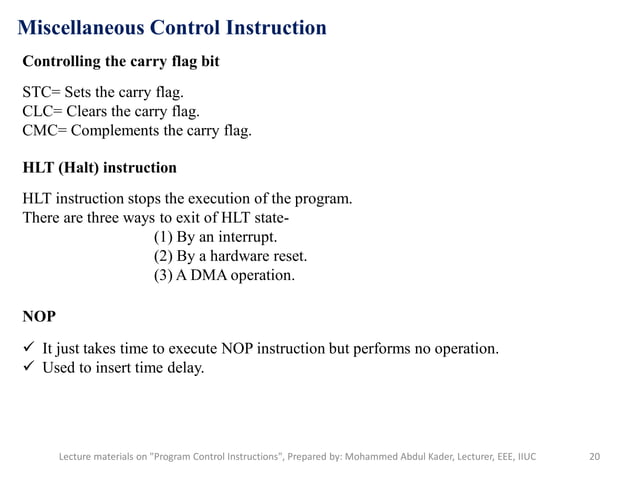 Miscellaneous Control Instruction

Controlling the carry flag bit

STC= Sets the carry flag.
CLC= Clears the carry flag.
CMC= Complements the carry flag.

HLT (Halt) instruction

HLT instruction stops the execution of the program.
There are three ways to exit of HLT state-
(1) By an interrupt.
(2) By a hardware reset.
(3) A DMA operation.

NOP

✓ It just takes time to execute NOP instruction but performs no operation.
✓ Used to insert time delay.

Lecture materials on "Program Control Instructions", Prepared by: Mohammed Abdul Kader, Lecturer, EEE, IIUC 20